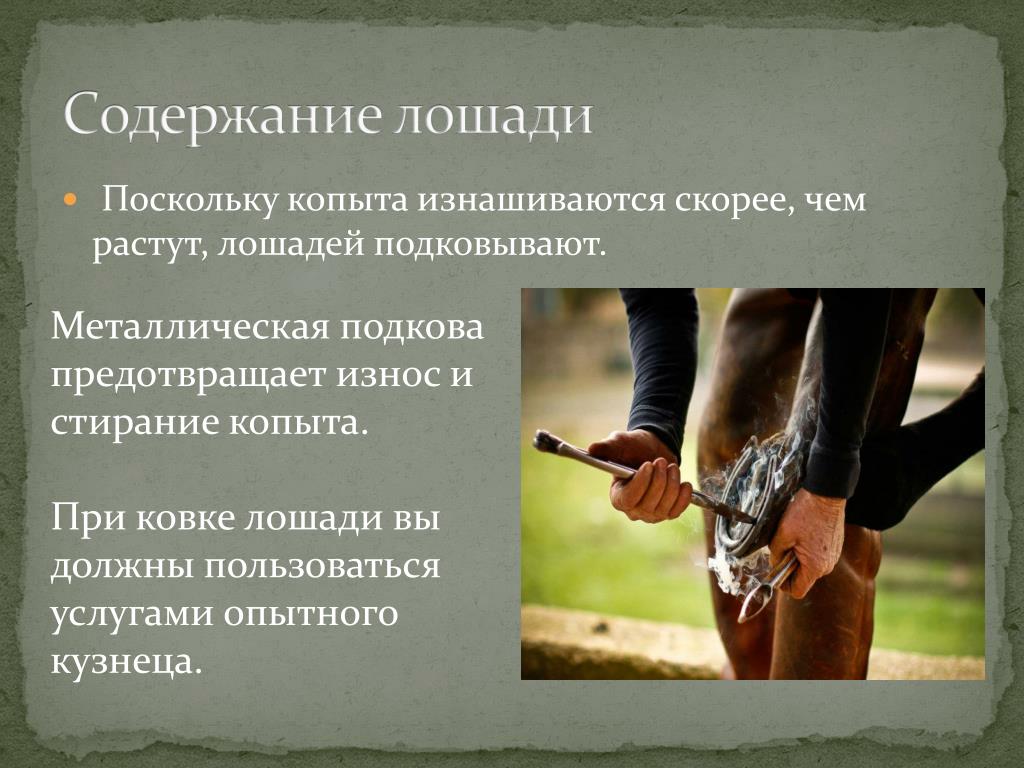 Содержание лошади

Поскольку копыта изнашиваются скорее, чем растут, лошадей подковывают.

Металлическая подкова предотвращает износ и стирание копыта.

При ковке лошади вы должны пользоваться услугами опытного кузнеца.